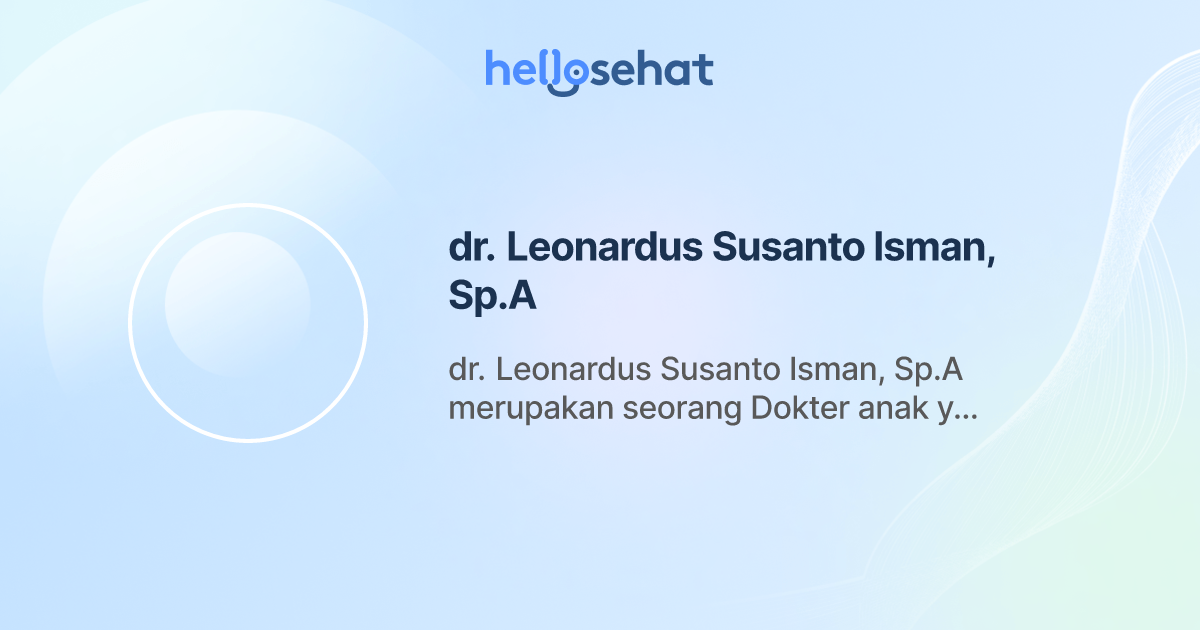 hellosehat

dr. Leonardus Susanto Isman, Sp.A

dr. Leonardus Susanto Isman, Sp.A merupakan seorang Dokter anak y...